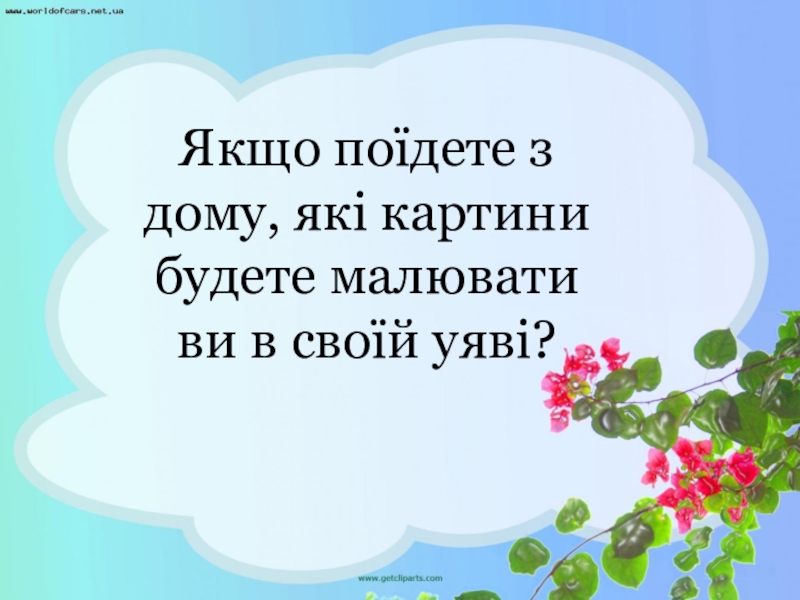 www.worldofcars.net.ua

Якщо поїдете з дому, які картини будете малювати ви в своїй уяві?

www.getcliparts.com